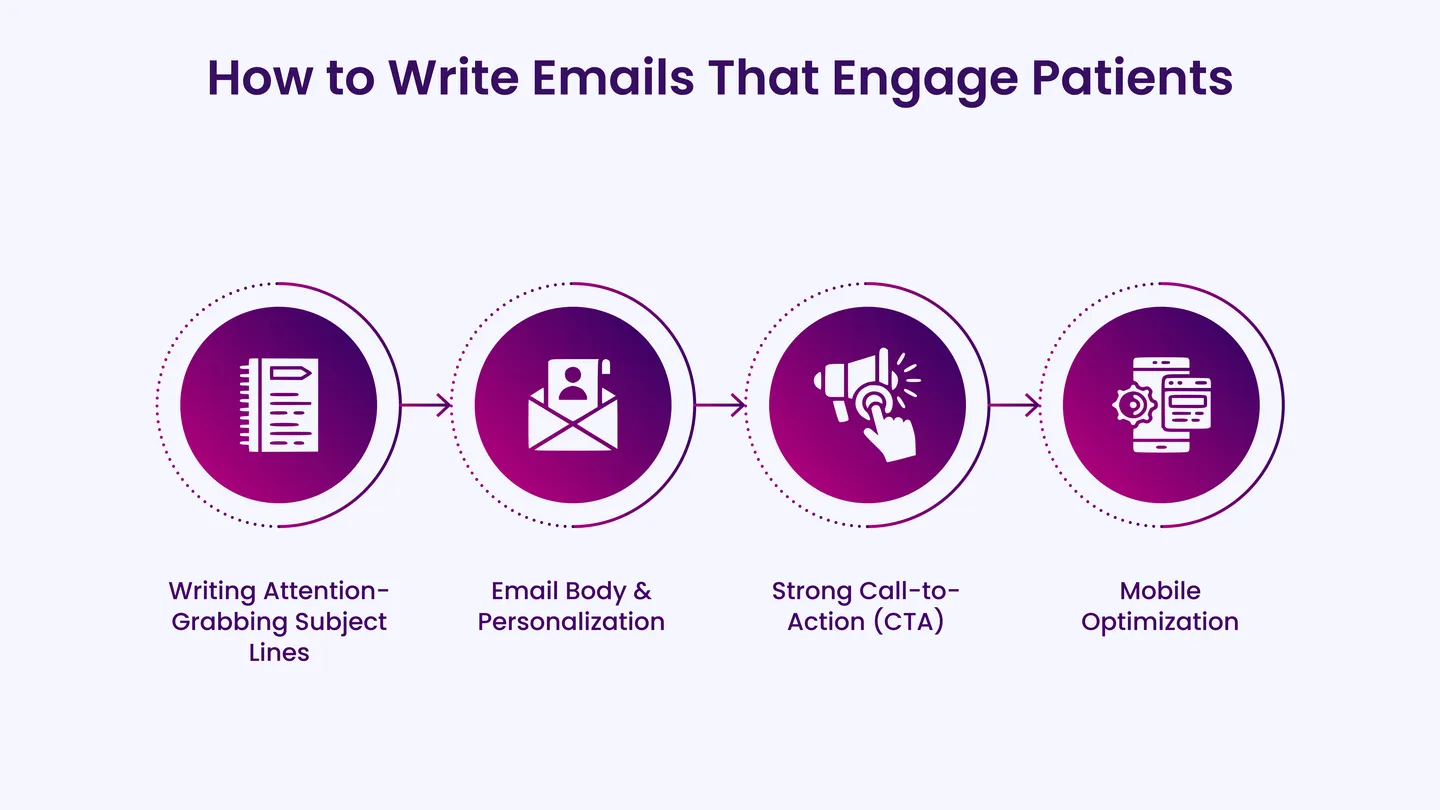 How to Write Emails That Engage Patients

Writing Attention-Grabbing Subject Lines

Email Body & Personalization

Strong Call-to-Action (CTA)

Mobile Optimization